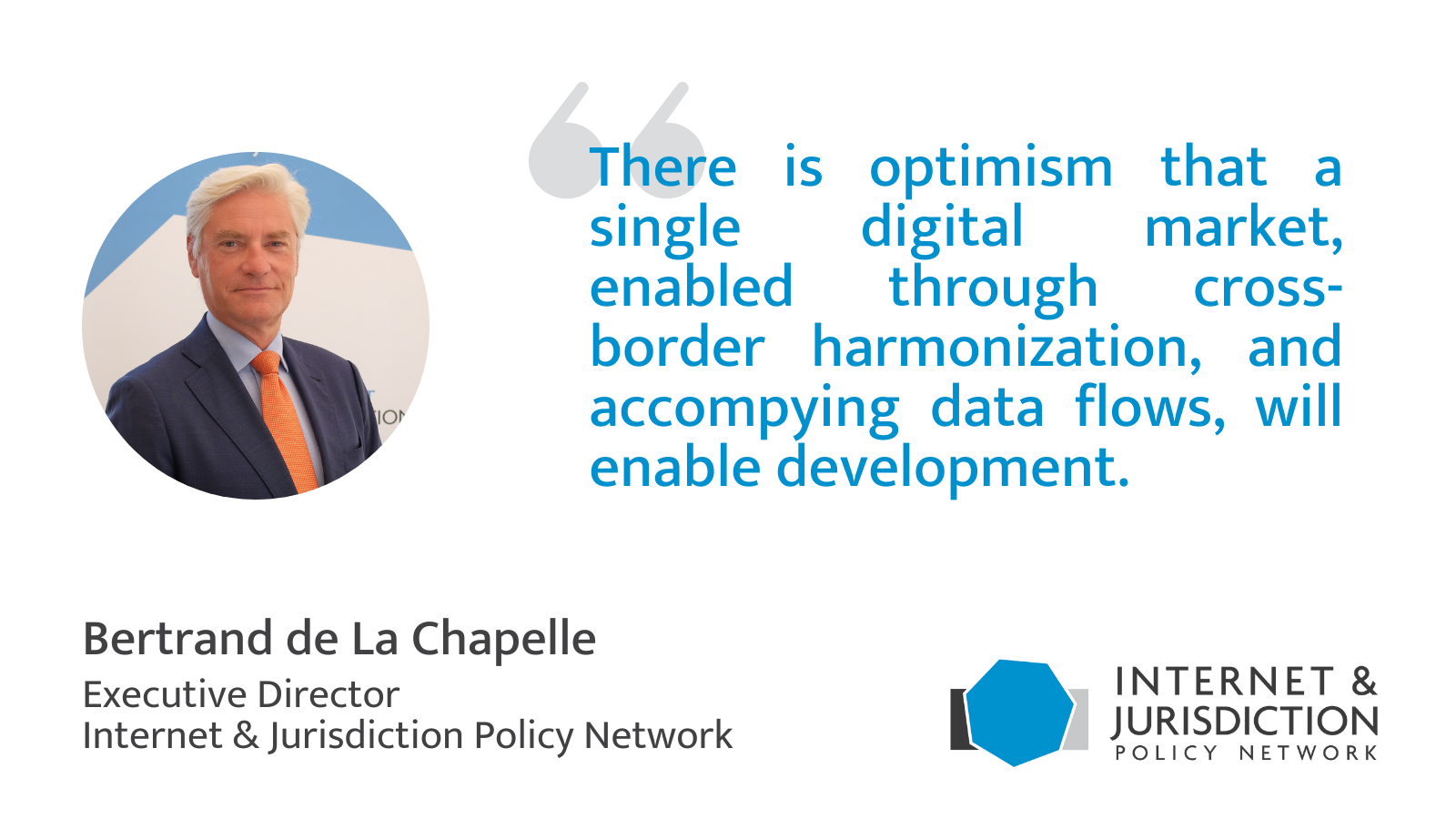 There is optimism that a single digital market, enabled through cross-border harmonization, and accompying data flows, will enable development.

Bertrand de La Chapelle
Executive Director
Internet & Jurisdiction Policy Network

INTERNET &
JURISDICTION
POLICY NETWORK